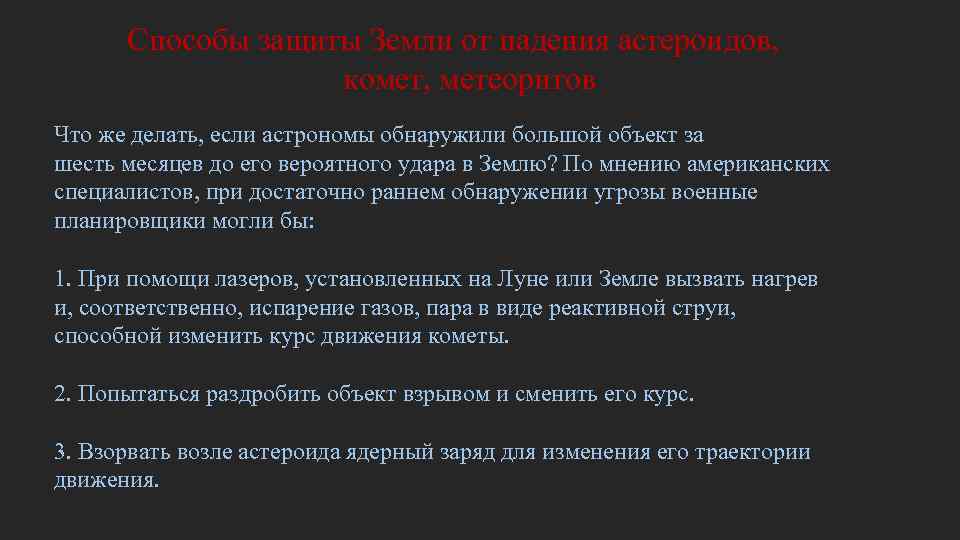 Способы защиты Земли от падения астероидов, комет, метеоритов

Что же делать, если астрономы обнаружили большой объект за шесть месяцев до его вероятного удара в Землю? По мнению американских специалистов, при достаточно раннем обнаружении угрозы военные планировщики могли бы:

1. При помощи лазеров, установленных на Луне или Земле вызвать нагрев и, соответственно, испарение газов, пара в виде реактивной струи, способной изменить курс движения кометы.

2. Попытаться раздробить объект взрывом и сменить его курс.

3. Взорвать возле астероида ядерный заряд для изменения его траектории движения.